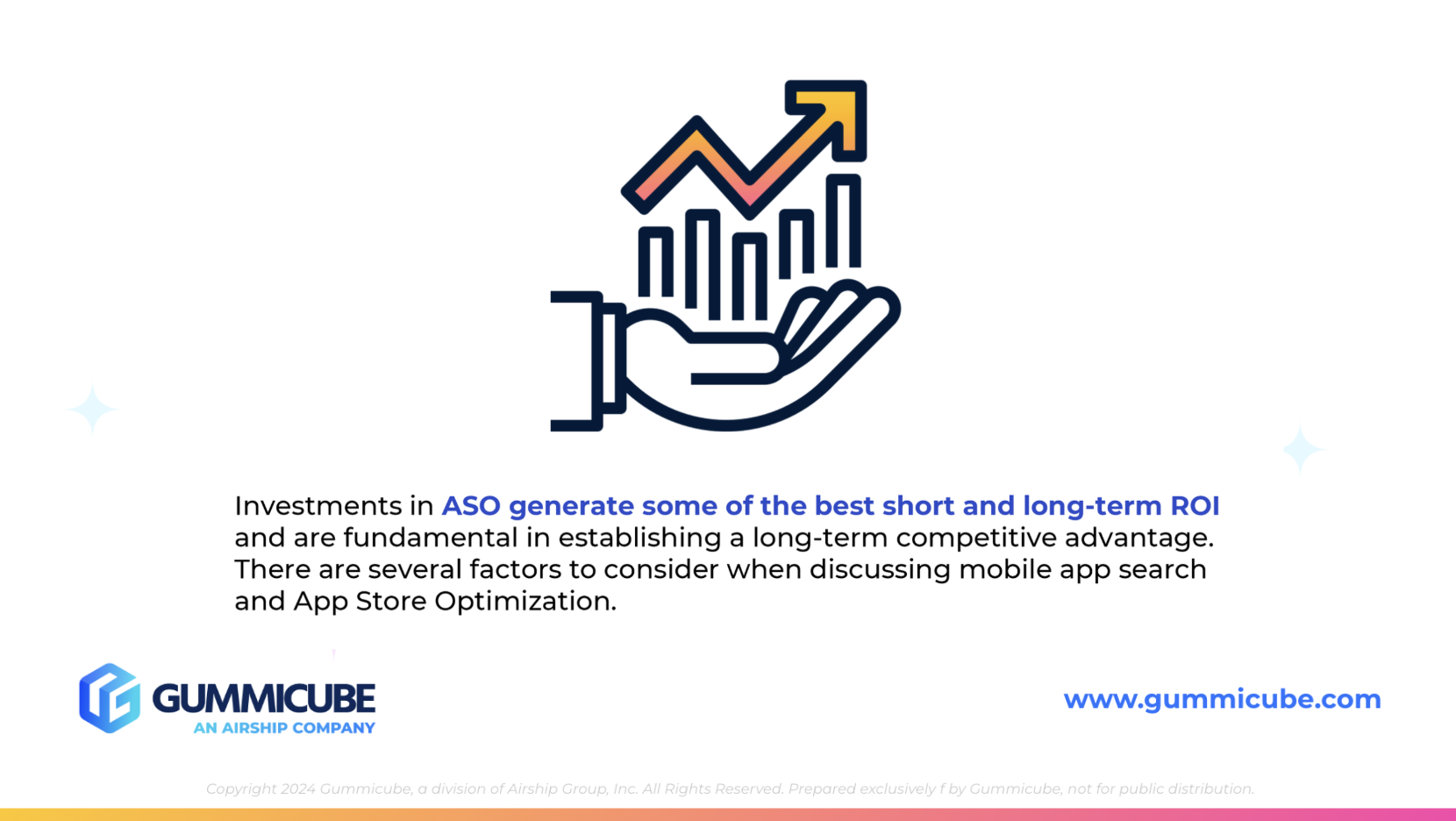 Investments in ASO generate some of the best short and long-term ROI and are fundamental in establishing a long-term competitive advantage. There are several factors to consider when discussing mobile app search and App Store Optimization.

GUMMICUBE
AN AIRSHIP COMPANY

www.gummicube.com

Copyright 2024 Gummicube, a division of Airship Group, Inc. All Rights Reserved. Prepared exclusively f by Gummicube, not for public distribution.